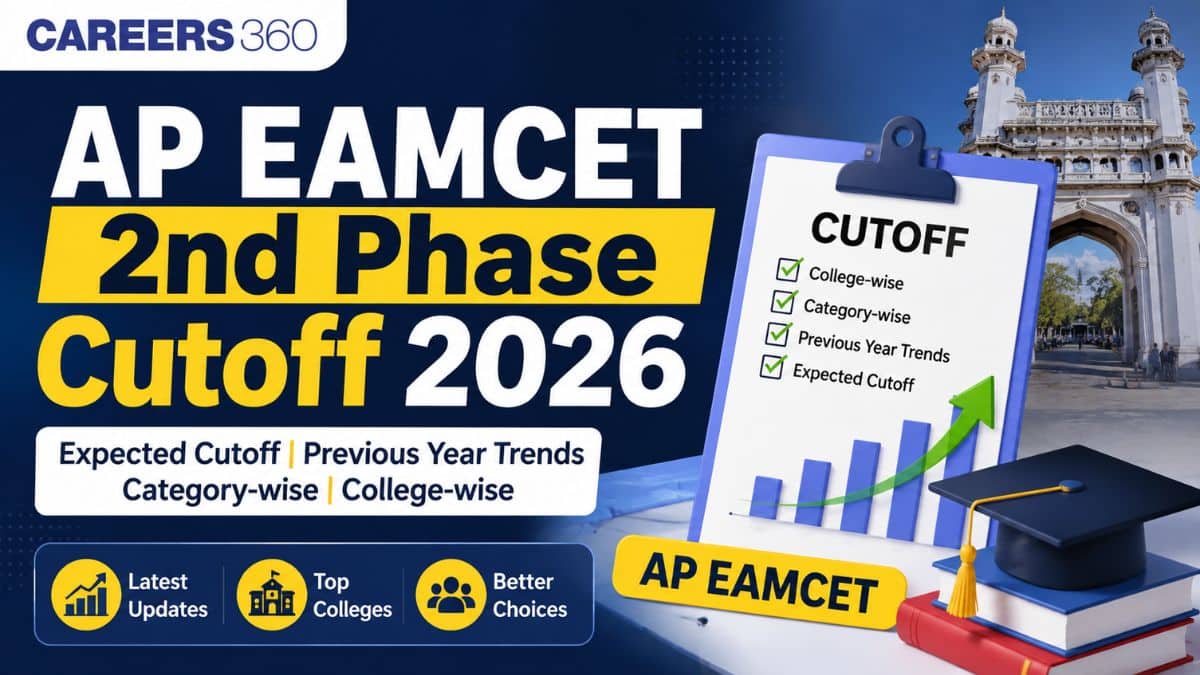 CAREERS 360

AP EAMCET
2nd Phase
Cutoff 2026

Expected Cutoff | Previous Year Trends
Category-wise | College-wise

Latest Updates
Top Colleges
Better Choices

CUTOFF
College-wise
Category-wise
Previous Year Trends
Expected Cutoff

AP EAMCET